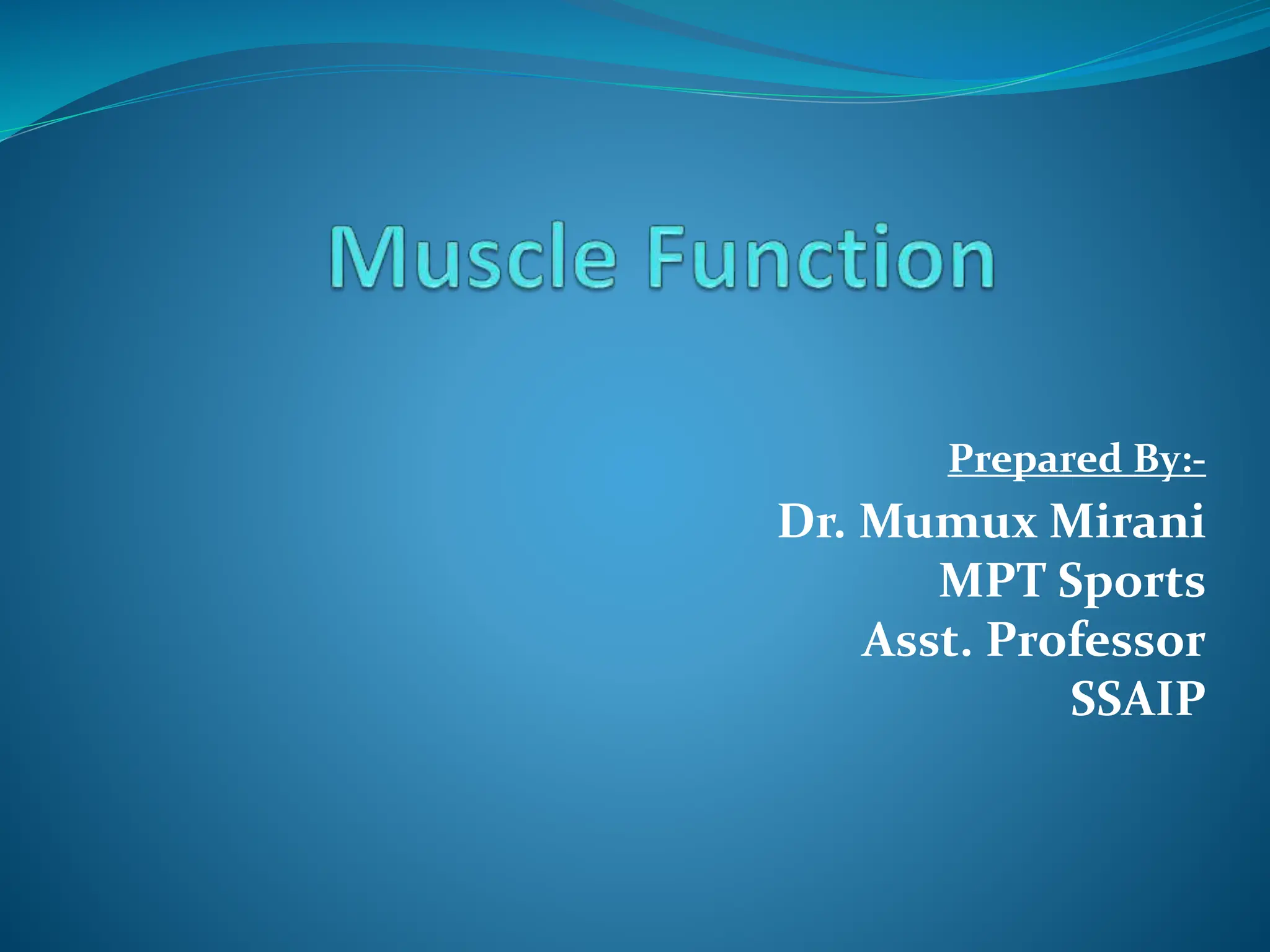 Muscle Function

Prepared By:-

Dr. Mumux Mirani
MPT Sports
Asst. Professor
SSAIP